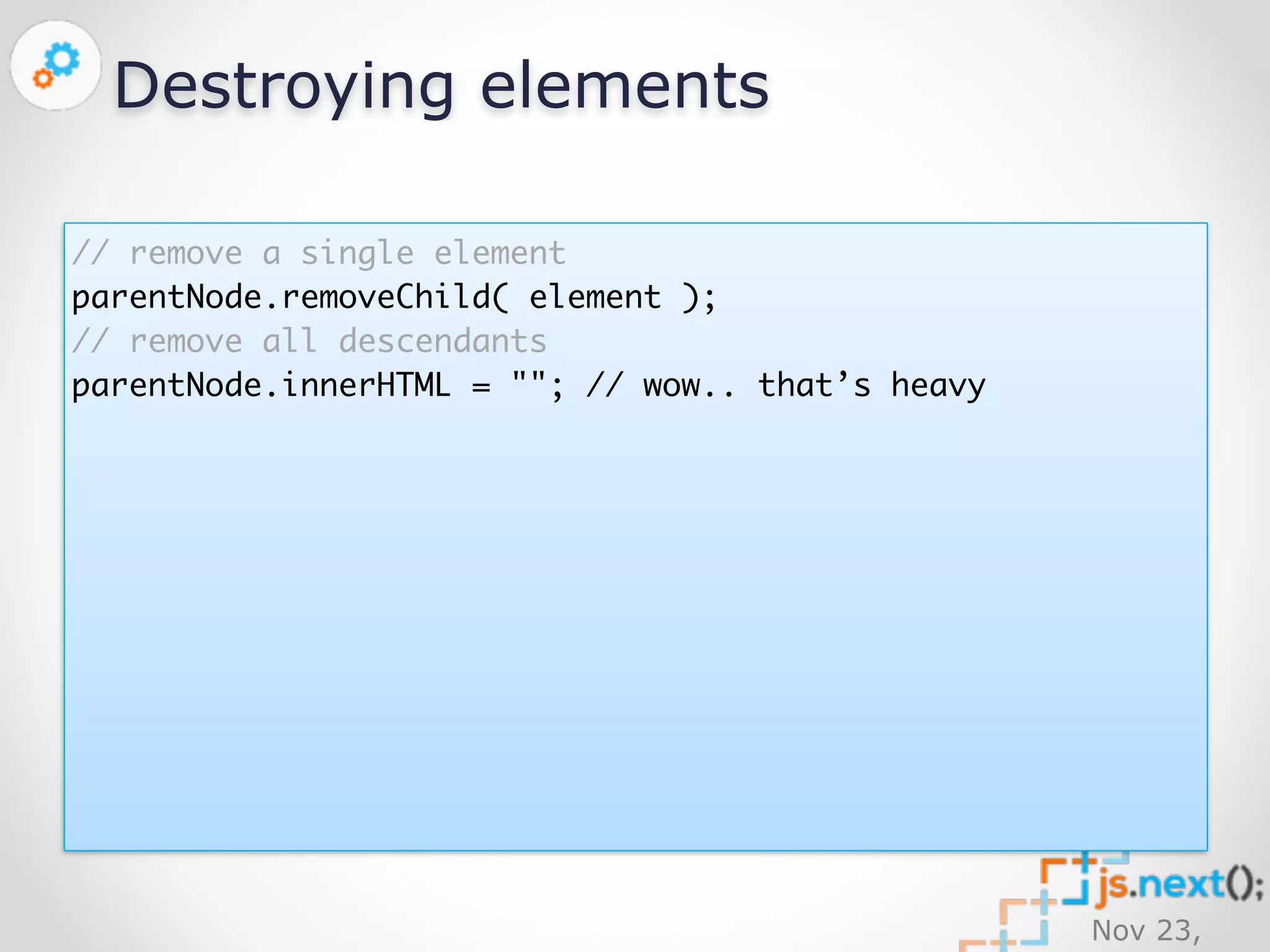 Destroying elements

// remove a single element
parentNode.removeChild( element );
// remove all descendants
parentNode.innerHTML = ""; // wow.. that’s heavy

js.next();
Nov 23,